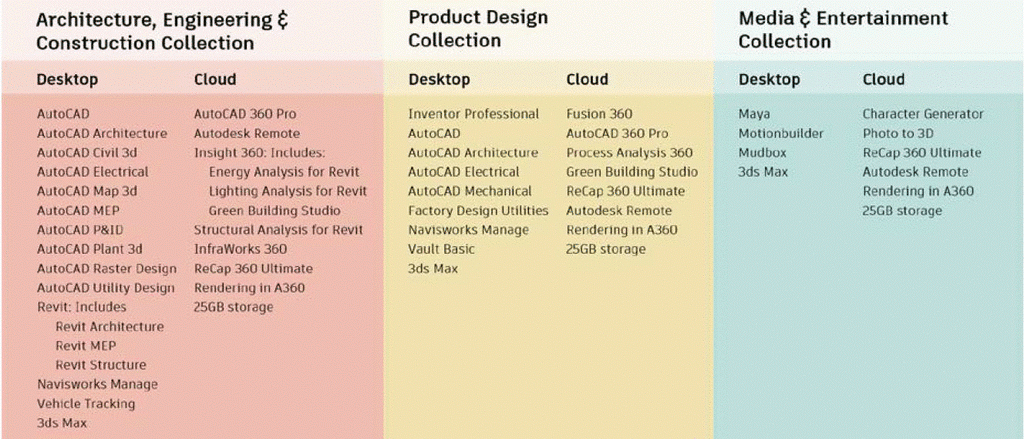 Architecture, Engineering & Construction Collection

Desktop

AutoCAD
AutoCAD Architecture
AutoCAD Civil 3d
AutoCAD Electrical
AutoCAD Map 3d
AutoCAD MEP
AutoCAD P&ID
AutoCAD Plant 3d
AutoCAD Raster Design
AutoCAD Utility Design
Revit: Includes
Revit Architecture
Revit MEP
Revit Structure
Navisworks Manage
Vehicle Tracking
3ds Max

Cloud

AutoCAD 360 Pro
Autodesk Remote
Insight 360: Includes:
Energy Analysis for Revit
Lighting Analysis for Revit
Green Building Studio
Structural Analysis for Revit
InfraWorks 360
ReCap 360 Ultimate
Rendering in A360
25GB storage

Product Design Collection

Desktop

Inventor Professional
AutoCAD
AutoCAD Architecture
AutoCAD Electrical
AutoCAD Mechanical
Factory Design Utilities
Navisworks Manage
Vault Basic
3ds Max

Cloud

Fusion 360
AutoCAD 360 Pro
Process Analysis 360
Green Building Studio
ReCap 360 Ultimate
Autodesk Remote
Rendering in A360
25GB storage

Media & Entertainment Collection

Desktop

Maya
Motionbuilder
Mudbox
3ds Max

Cloud

Character Generator
Photo to 3D
ReCap 360 Ultimate
Autodesk Remote
Rendering in A360
25GB storage